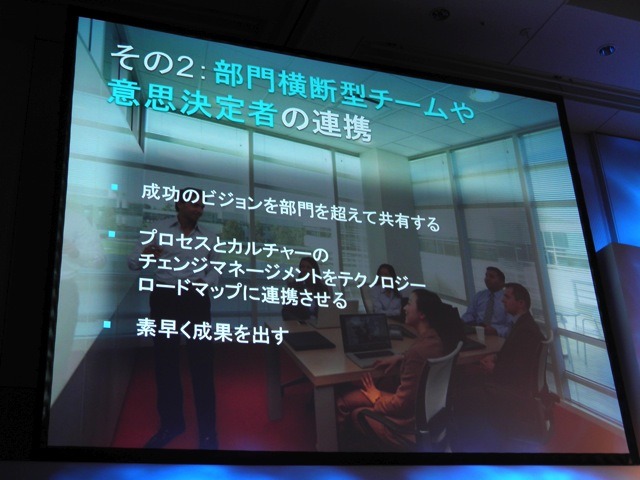 その2: 部門横断型チームや意思決定者の連携

成功のビジョンを部門を超えて共有する

プロセスとカルチャーのチェンジマネージメントをテクノロジーロードマップに連携させる

素早く成果を出す